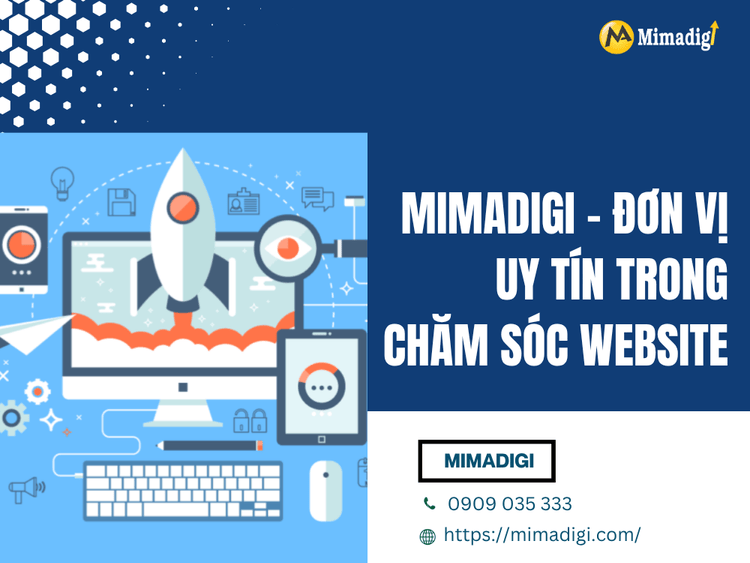 Mimadigi

MIMADIGI - ĐƠN VỊ UY TÍN TRONG CHĂM SÓC WEBSITE

MIMADIGI

0909 035 333

https://mimadigi.com/